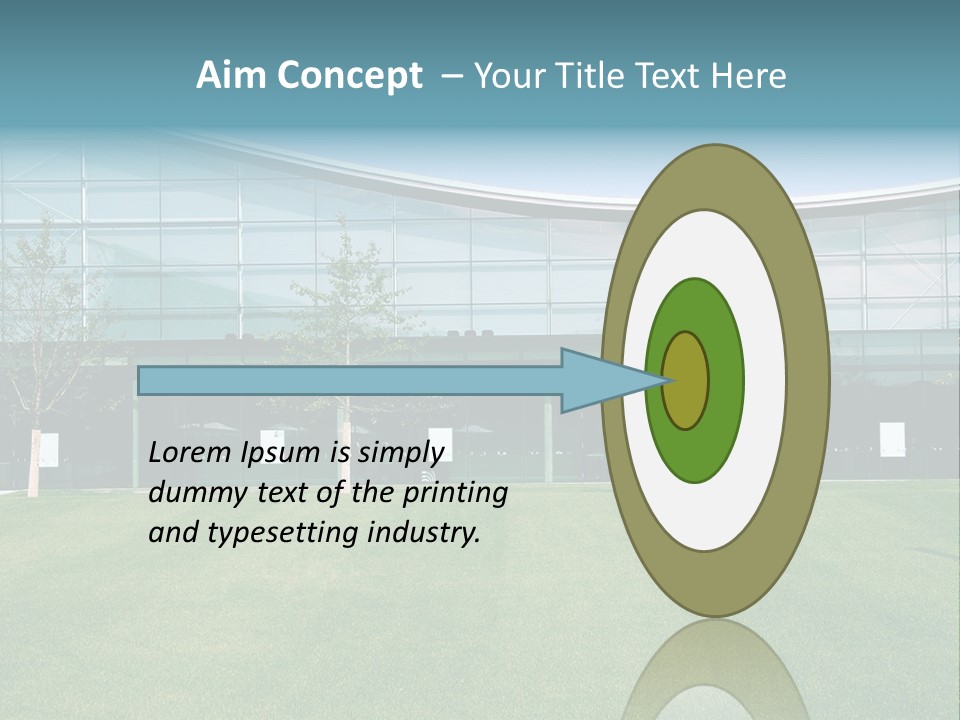 Aim Concept – Your Title Text Here

Lorem Ipsum is simply dummy text of the printing and typesetting industry.